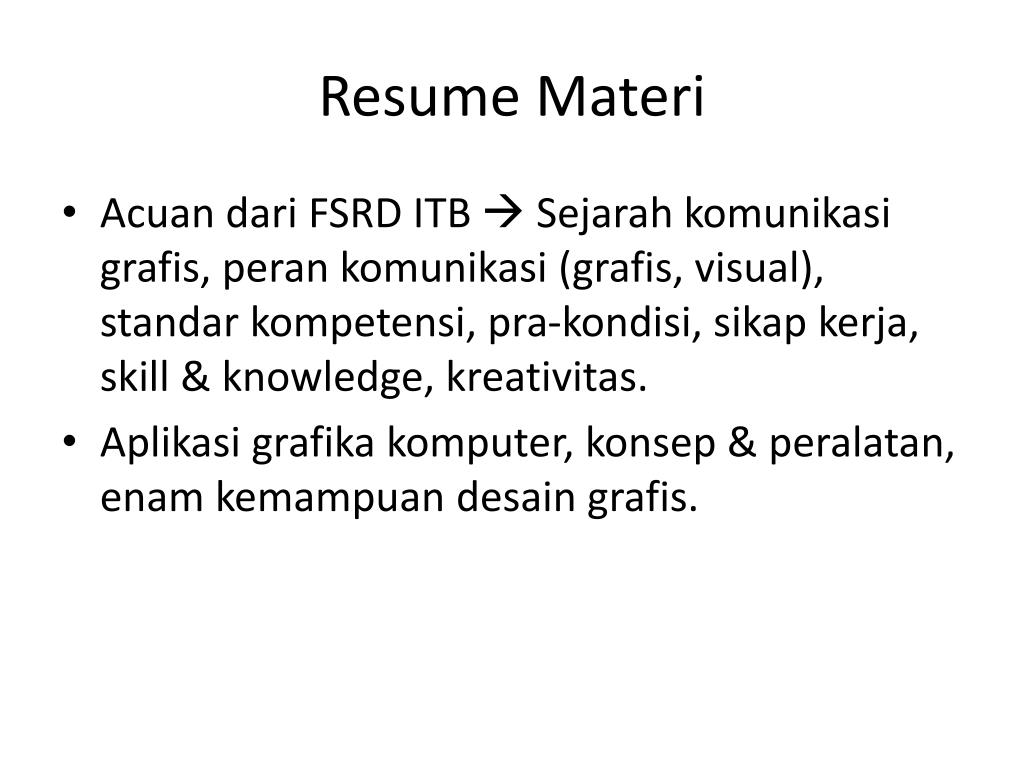 Resume Materi

• Acuan dari FSRD ITB → Sejarah komunikasi grafis, peran komunikasi (grafis, visual), standar kompetensi, pra-kondisi, sikap kerja, skill & knowledge, kreativitas.
• Aplikasi grafika komputer, konsep & peralatan, enam kemampuan desain grafis.